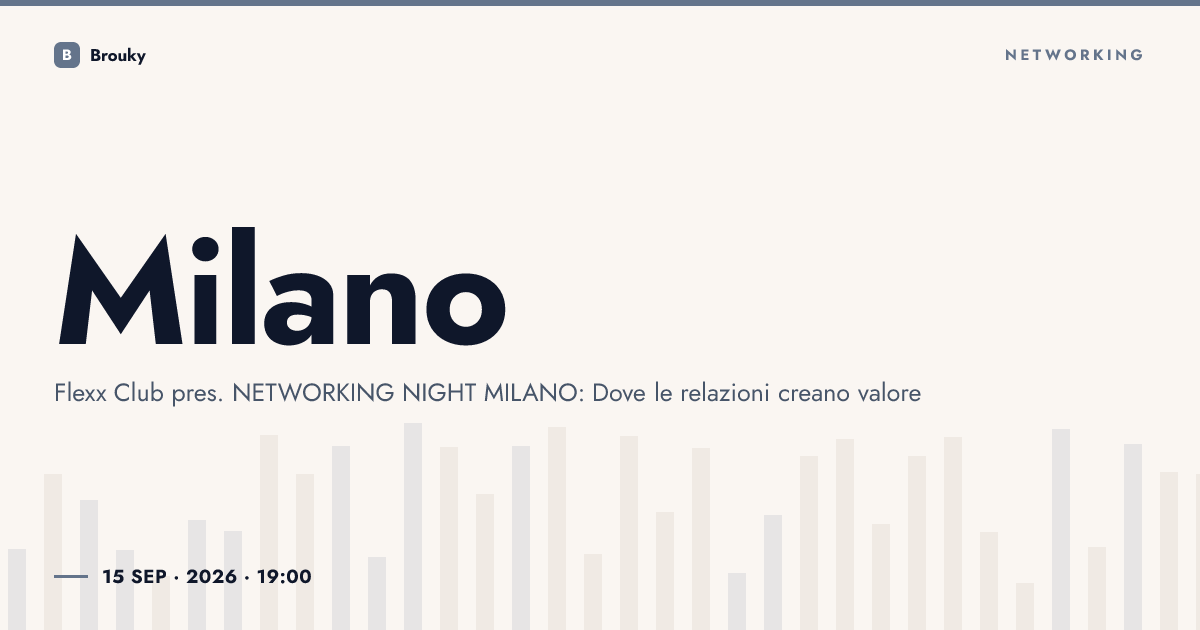 B Brouky

NETWORKING

Milano

Flexx Club pres. NETWORKING NIGHT MILANO: Dove le relazioni creano valore

15 SEP · 2026 · 19:00